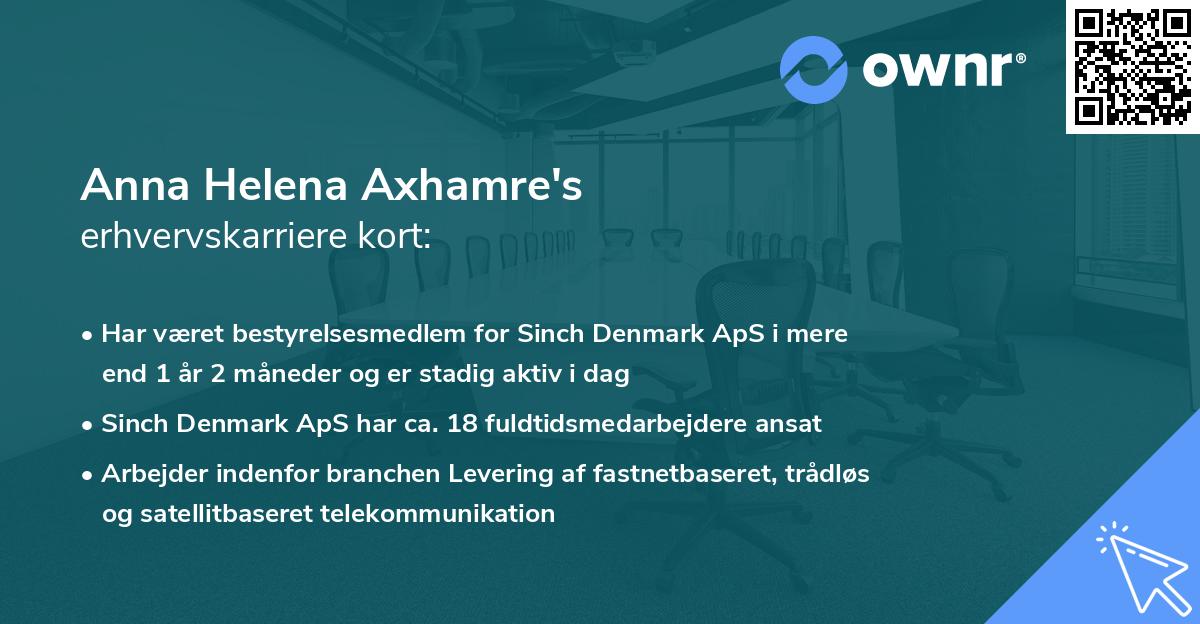 ownr®

Anna Helena Axhamre's
erhvervskarriere kort:

• Har været bestyrelsesmedlem for Sinch Denmark ApS i mere end 1 år 2 måneder og er stadig aktiv i dag

• Sinch Denmark ApS har ca. 18 fuldtidsmedarbejdere ansat

• Arbejder indenfor branchen Levering af fastnetbaseret, trådløs og satellitbaseret telekommunikation